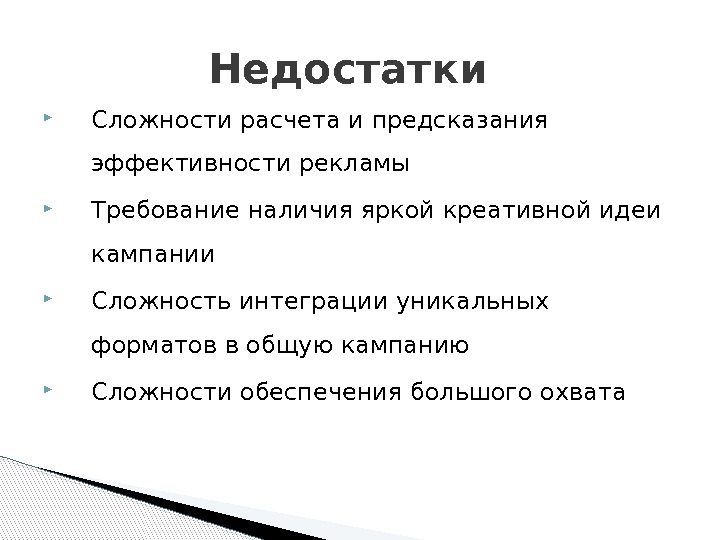 Недостатки

Сложности расчета и предсказания эффективности рекламы

Требование наличия яркой креативной идеи кампании

Сложность интеграции уникальных форматов в общую кампанию

Сложности обеспечения большого охвата